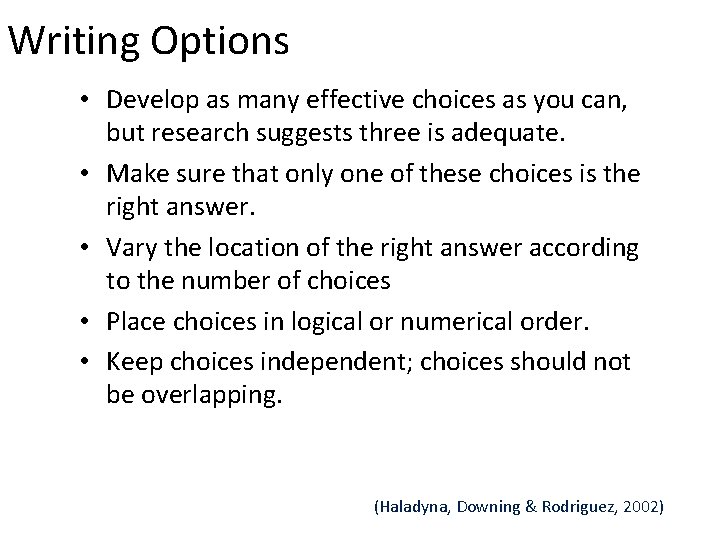 Writing Options

• Develop as many effective choices as you can, but research suggests three is adequate.

• Make sure that only one of these choices is the right answer.

• Vary the location of the right answer according to the number of choices

• Place choices in logical or numerical order.

• Keep choices independent; choices should not be overlapping.

(Haladyna, Downing & Rodriguez, 2002)